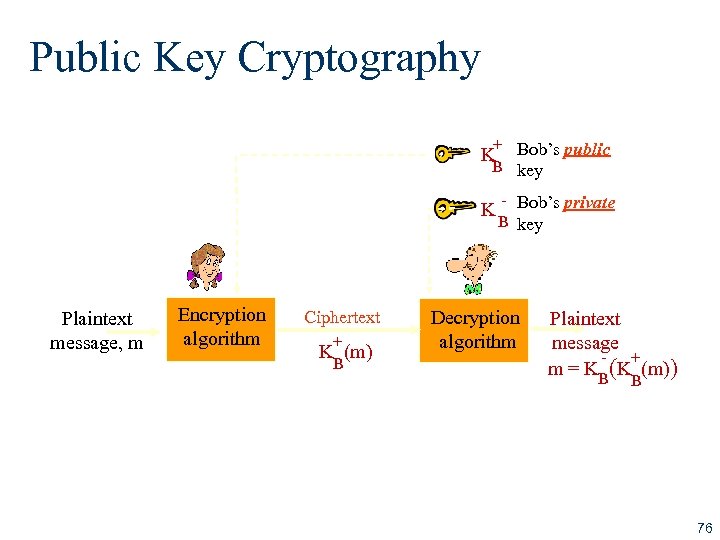 Public Key Cryptography

$K_B^+$ Bob's public key

$K_B^-$ Bob's private key

Plaintext message, m

Encryption algorithm

Ciphertext

$K_B^+(m)$

Decryption algorithm

Plaintext message

$m = K_B^-(K_B^+(m))$

76